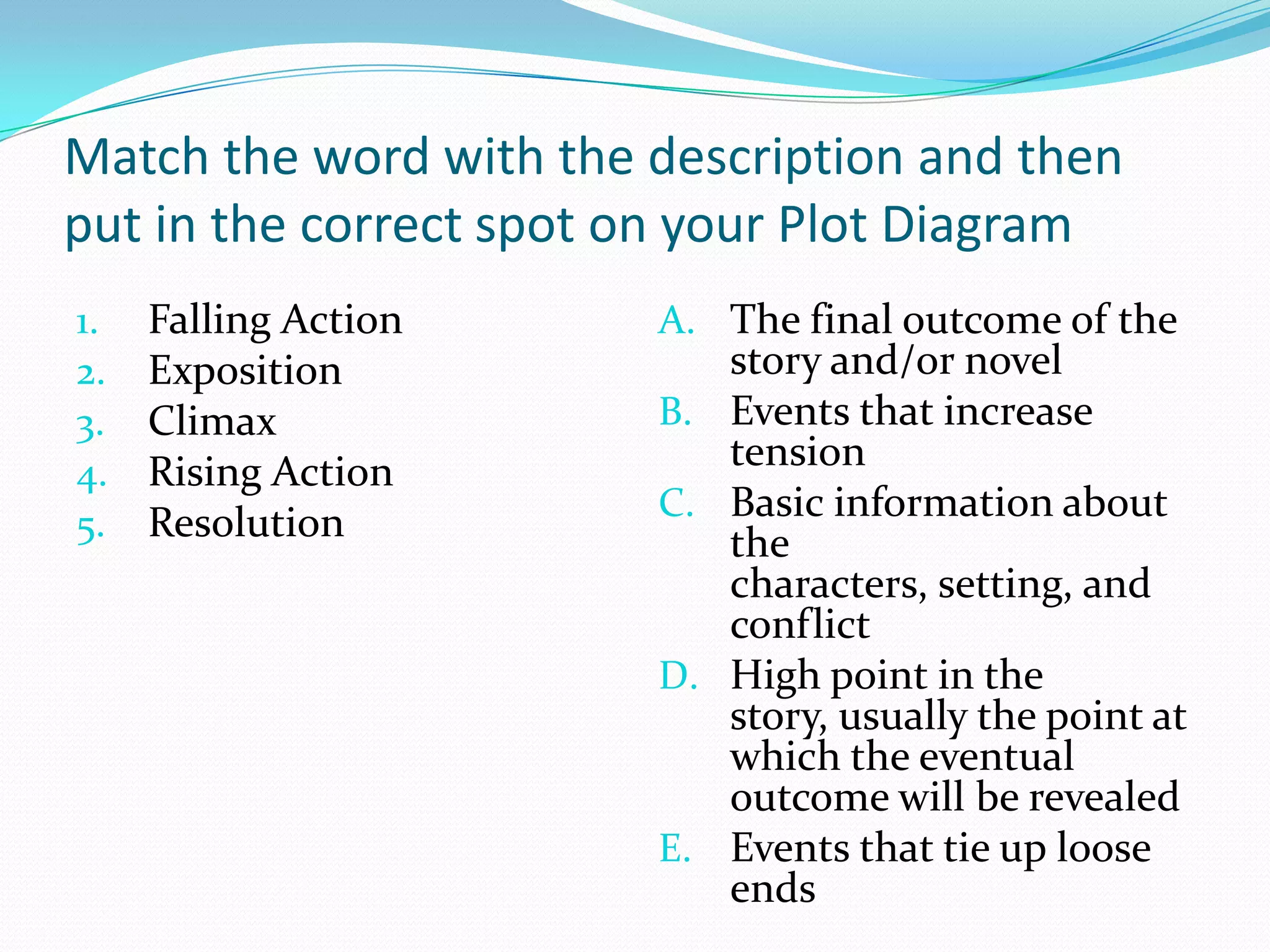 Match the word with the description and then put in the correct spot on your Plot Diagram

1. Falling Action
2. Exposition
3. Climax
4. Rising Action
5. Resolution

A. The final outcome of the story and/or novel
B. Events that increase tension
C. Basic information about the characters, setting, and conflict
D. High point in the story, usually the point at which the eventual outcome will be revealed
E. Events that tie up loose ends